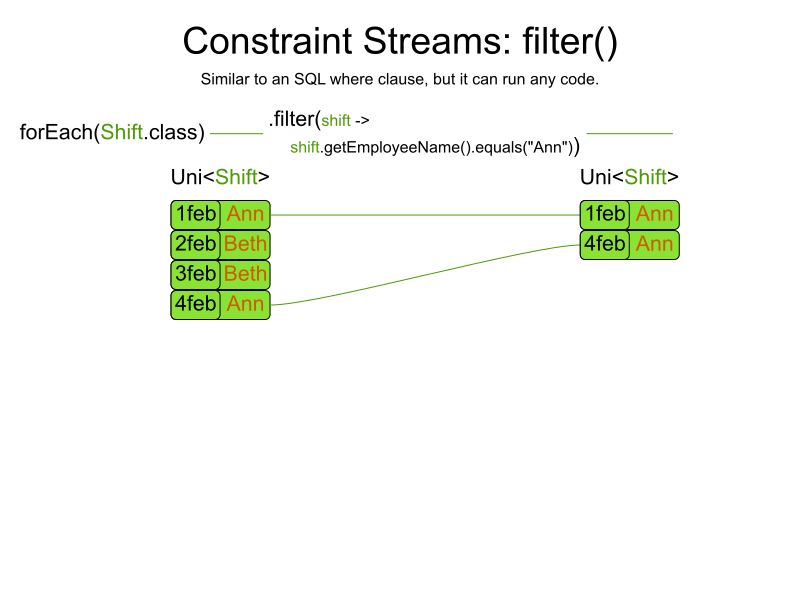 Constraint Streams: filter()

Similar to an SQL where clause, but it can run any code.

forEach(Shift.class)

.filter(shift -> shift.getEmployeeName().equals("Ann"))

Uni<Shift>

1feb Ann
2feb Beth
3feb Beth
4feb Ann

Uni<Shift>

1feb Ann
4feb Ann